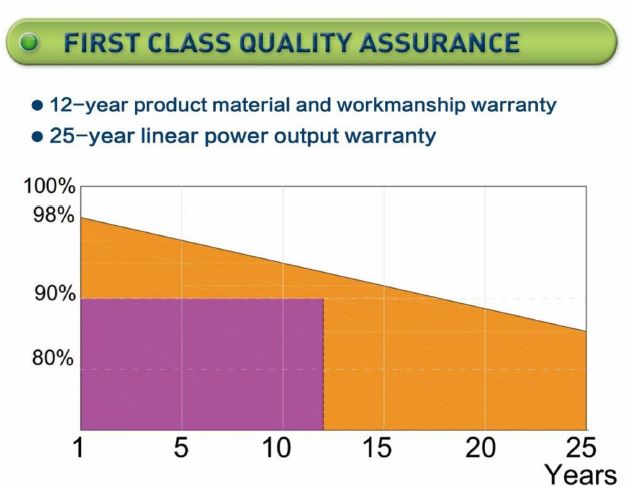 FIRST CLASS QUALITY ASSURANCE

● 12-year product material and workmanship warranty
● 25-year linear power output warranty

100%
98%
90%
80%

1
5
10
15
20
25
Years